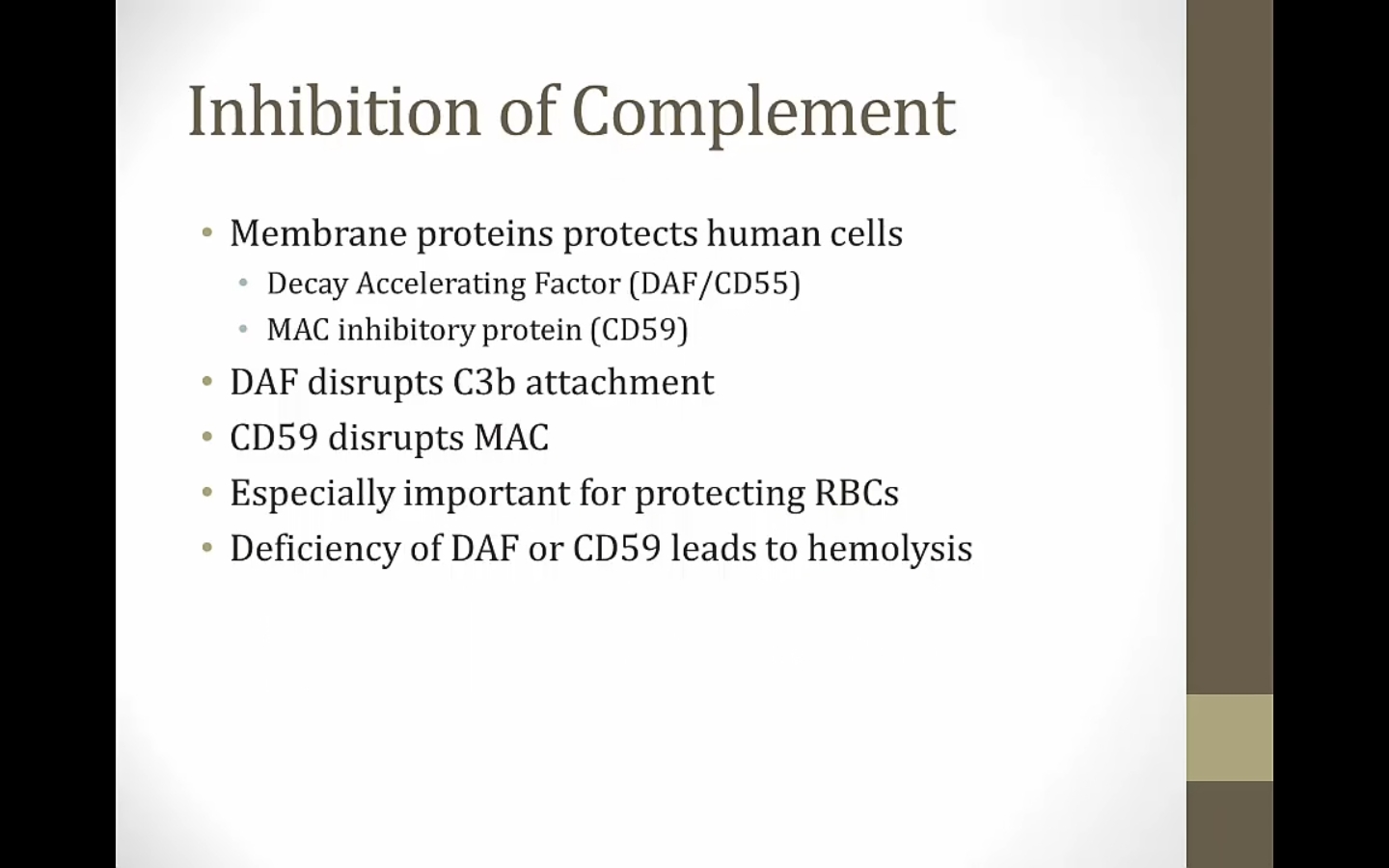 Inhibition of Complement

• Membrane proteins protects human cells
  • Decay Accelerating Factor (DAF/CD55)
  • MAC inhibitory protein (CD59)
• DAF disrupts C3b attachment
• CD59 disrupts MAC
• Especially important for protecting RBCs
• Deficiency of DAF or CD59 leads to hemolysis